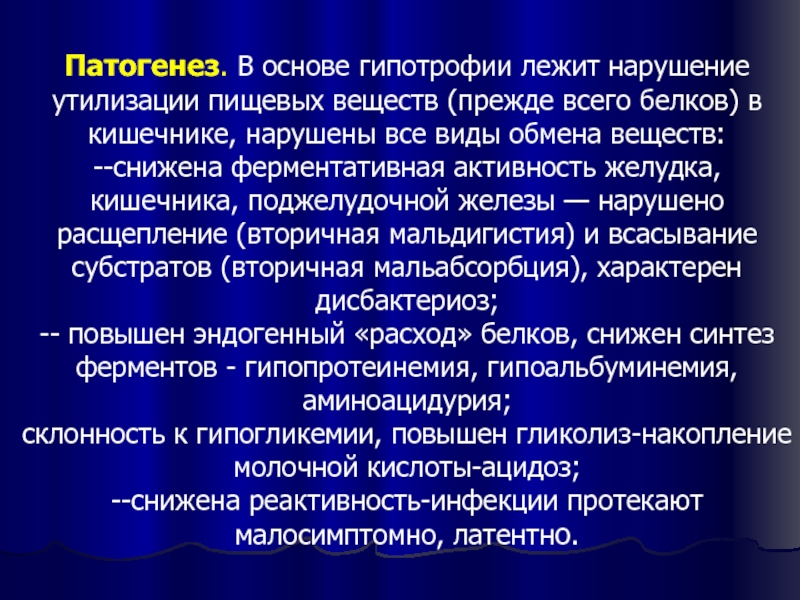 Патогенез. В основе гипотрофии лежит нарушение утилизации пищевых веществ (прежде всего белков) в кишечнике, нарушены все виды обмена веществ:
--снижена ферментативная активность желудка, кишечника, поджелудочной железы — нарушено расщепление (вторичная мальдигистия) и всасывание субстратов (вторичная мальабсорбция), характерен дисбактериоз;
-- повышен эндогенный «расход» белков, снижен синтез ферментов - гипопротеинемия, гипоальбуминемия, аминоацидурия;
склонность к гипогликемии, повышен гликолиз-накопление молочной кислоты-ацидоз;
--снижена реактивность-инфекции протекают малосимптомно, латентно.